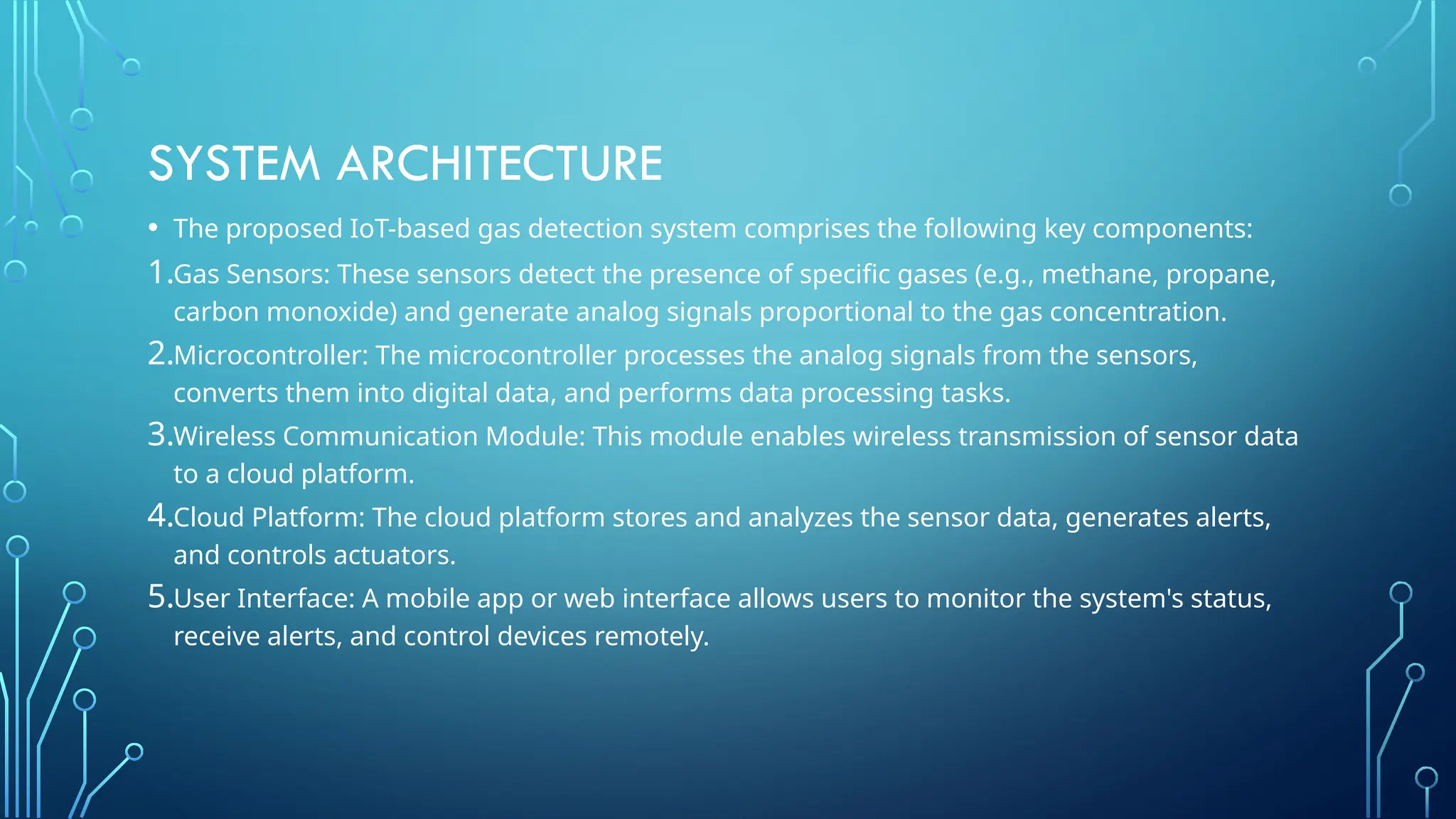 SYSTEM ARCHITECTURE

• The proposed IoT-based gas detection system comprises the following key components:

1. Gas Sensors: These sensors detect the presence of specific gases (e.g., methane, propane, carbon monoxide) and generate analog signals proportional to the gas concentration.

2. Microcontroller: The microcontroller processes the analog signals from the sensors, converts them into digital data, and performs data processing tasks.

3. Wireless Communication Module: This module enables wireless transmission of sensor data to a cloud platform.

4. Cloud Platform: The cloud platform stores and analyzes the sensor data, generates alerts, and controls actuators.

5. User Interface: A mobile app or web interface allows users to monitor the system's status, receive alerts, and control devices remotely.